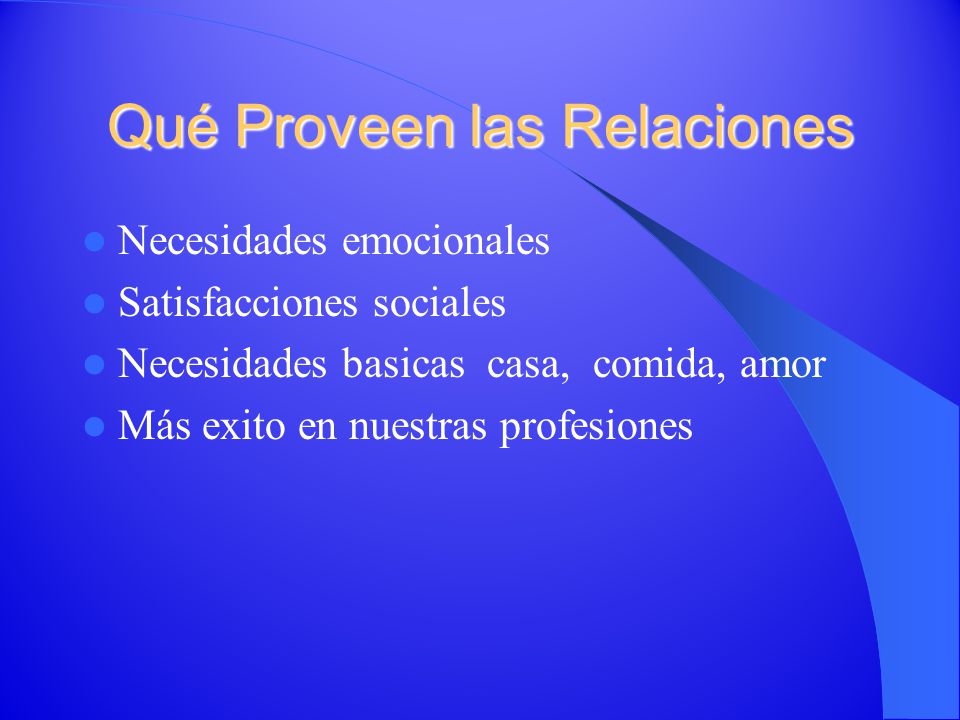 Qué Proveen las Relaciones

- Necesidades emocionales
- Satisfacciones sociales
- Necesidades basicas casa, comida, amor
- Más exito en nuestras profesiones